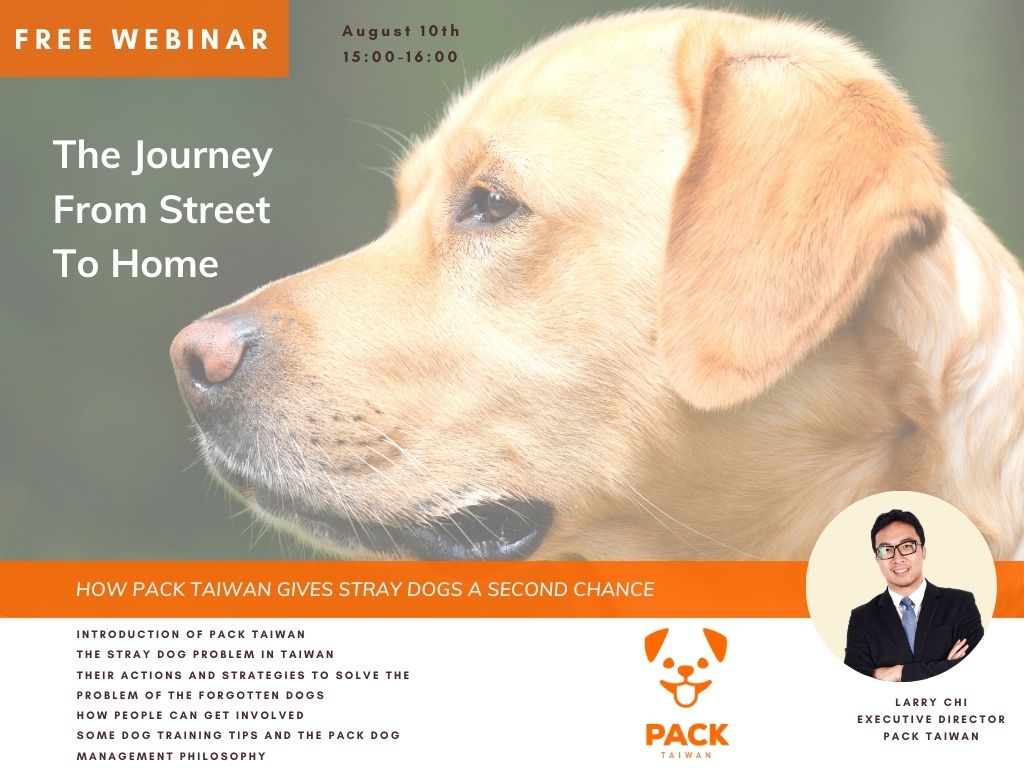 FREE WEBINAR

August 10th
15:00-16:00

The Journey From Street To Home

HOW PACK TAIWAN GIVES STRAY DOGS A SECOND CHANCE

INTRODUCTION OF PACK TAIWAN
THE STRAY DOG PROBLEM IN TAIWAN
THEIR ACTIONS AND STRATEGIES TO SOLVE THE PROBLEM OF THE FORGOTTEN DOGS
HOW PEOPLE CAN GET INVOLVED
SOME DOG TRAINING TIPS AND THE PACK DOG MANAGEMENT PHILOSOPHY

PACK
TAIWAN

LARRY CHI
EXECUTIVE DIRECTOR
PACK TAIWAN